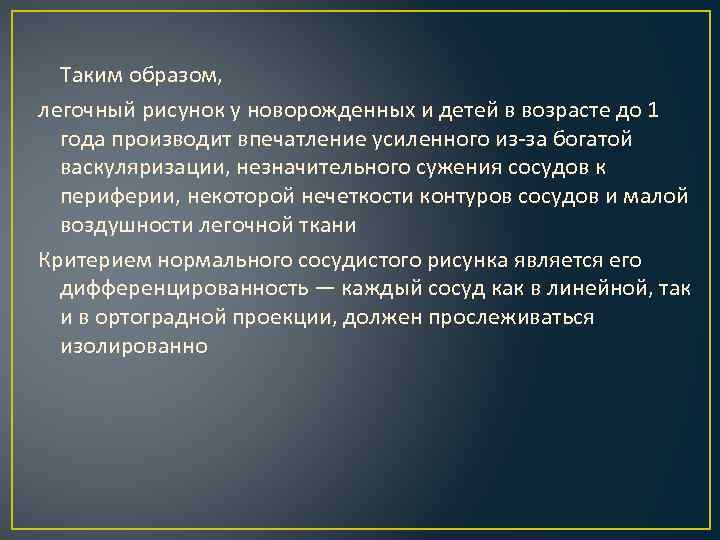 Таким образом,

легочный рисунок у новорожденных и детей в возрасте до 1 года производит впечатление усиленного из-за богатой васкуляризации, незначительного сужения сосудов к периферии, некоторой нечеткости контуров сосудов и малой воздушности легочной ткани

Критерием нормального сосудистого рисунка является его дифференцированность — каждый сосуд как в линейной, так и в ортоградной проекции, должен прослеживаться изолированно